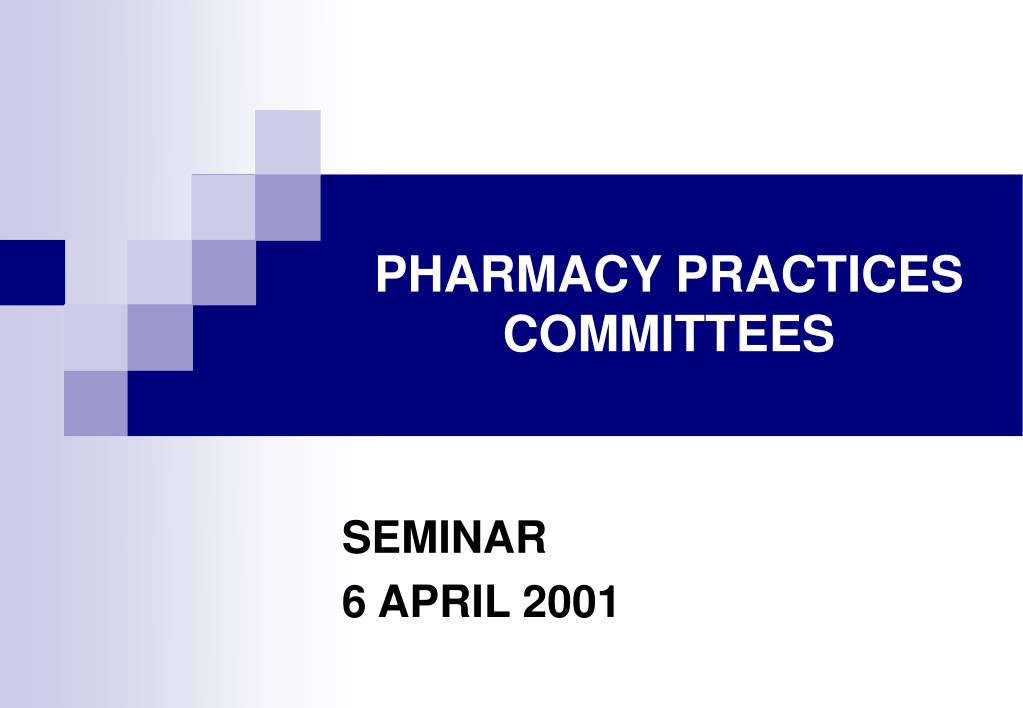 PHARMACY PRACTICES COMMITTEES

SEMINAR
6 APRIL 2001